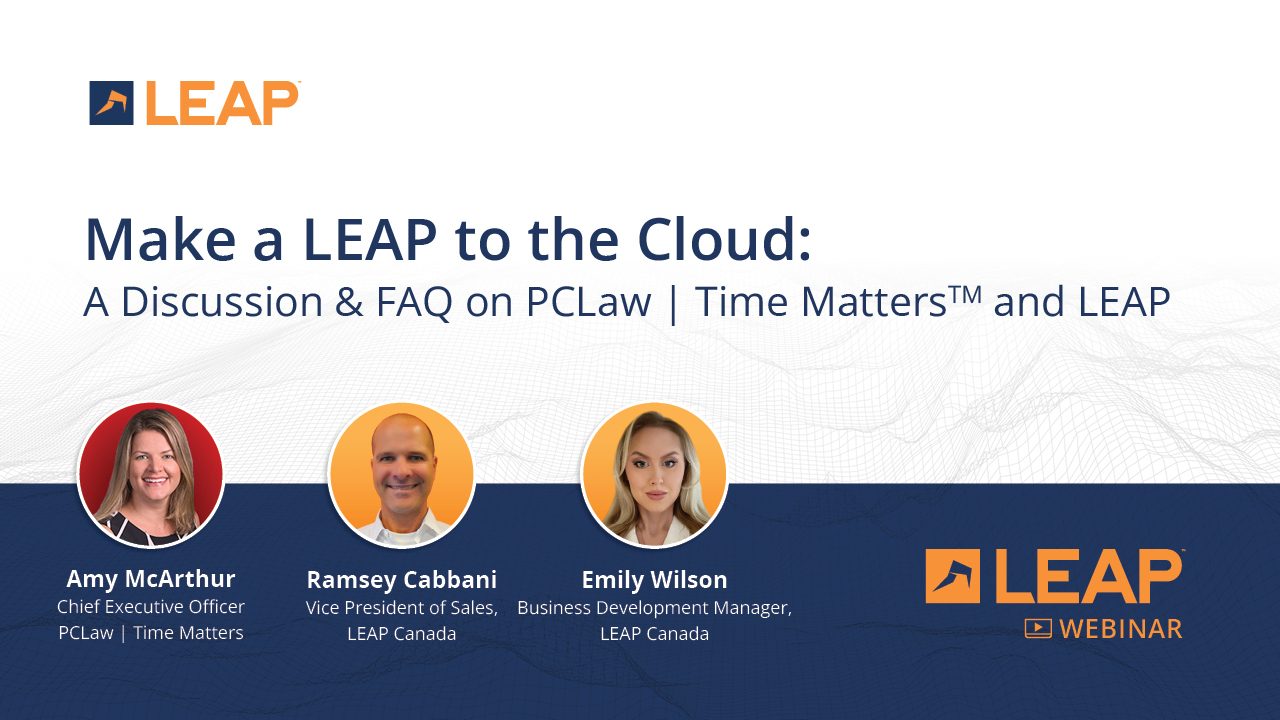 LEAP

Make a LEAP to the Cloud:
A Discussion & FAQ on PCLaw | Time Matters™ and LEAP

Amy McArthur
Chief Executive Officer
PCLaw | Time Matters

Ramsey Cabbani
Vice President of Sales,
LEAP Canada

Emily Wilson
Business Development Manager,
LEAP Canada

LEAP
WEBINAR